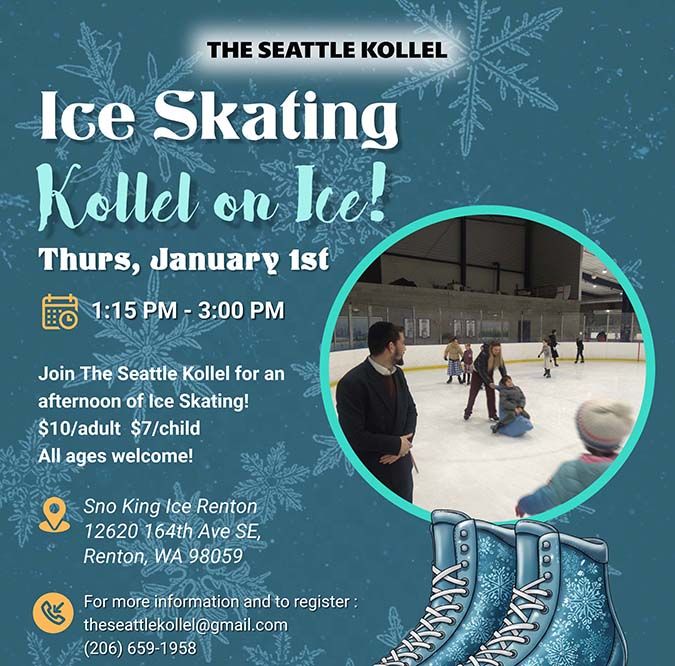 THE SEATTLE KOLLEL

Ice Skating

Kollel on Ice!

Thurs, January 1st

1:15 PM - 3:00 PM

Join The Seattle Kollel for an afternoon of Ice Skating!
$10/adult $7/child
All ages welcome!

Sno King Ice Renton
12620 164th Ave SE,
Renton, WA 98059

For more information and to register :
theseattlekollel@gmail.com
(206) 659-1958